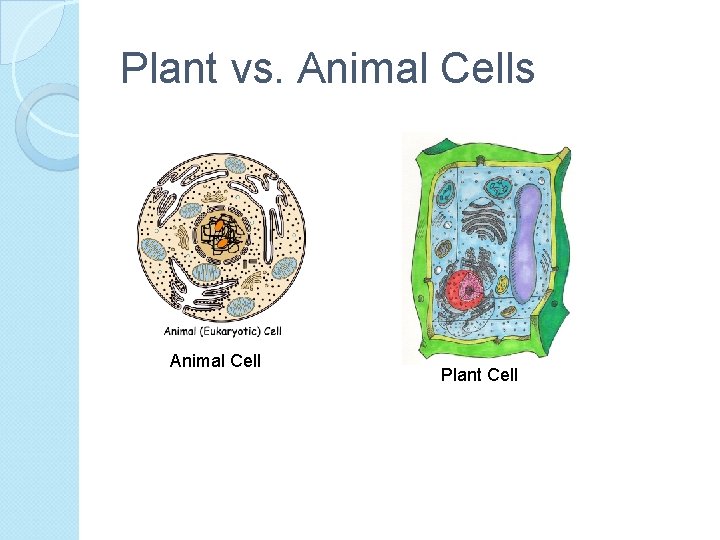 Plant vs. Animal Cells

Animal (Eukaryotic) Cell

Animal Cell

Plant Cell